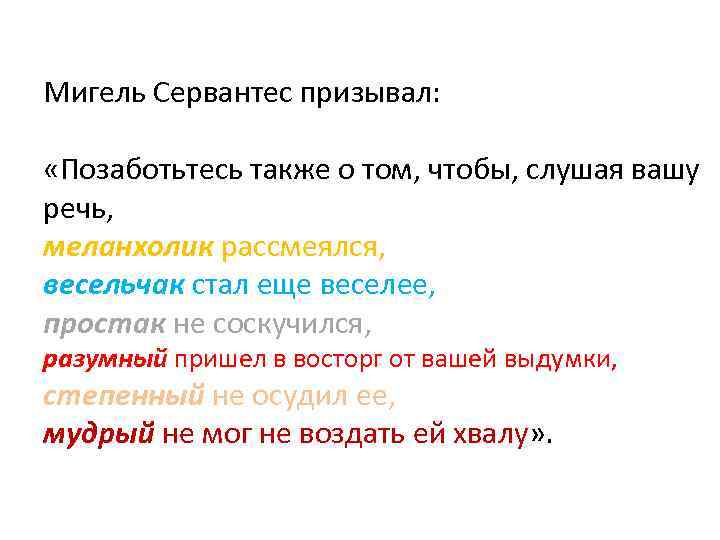 Мигель Сервантес призывал:

«Позаботьтесь также о том, чтобы, слушая вашу речь,
меланхолик рассмеялся,
весельчак стал еще веселее,
простак не соскучился,
разумный пришел в восторг от вашей выдумки,
степенный не осудил ее,
мудрый не мог не воздать ей хвалу».